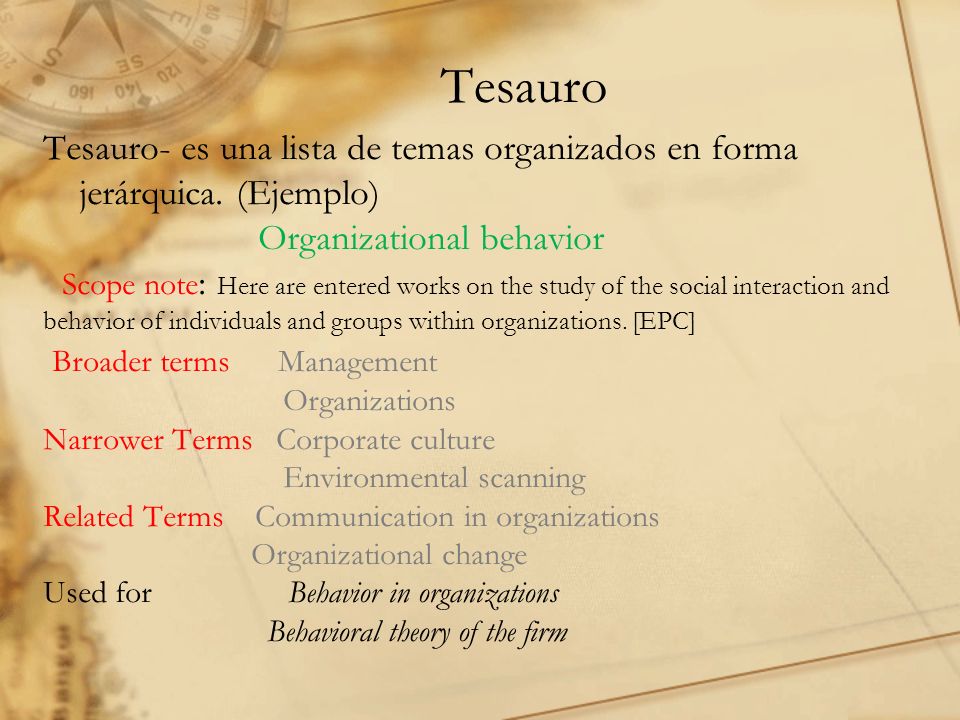 Tesauro

Tesauro- es una lista de temas organizados en forma jerárquica. (Ejemplo)

Organizational behavior

Scope note: Here are entered works on the study of the social interaction and behavior of individuals and groups within organizations. [EPC]

Broader terms Management
Organizations

Narrower Terms Corporate culture
Environmental scanning

Related Terms Communication in organizations
Organizational change

Used for Behavior in organizations
Behavioral theory of the firm